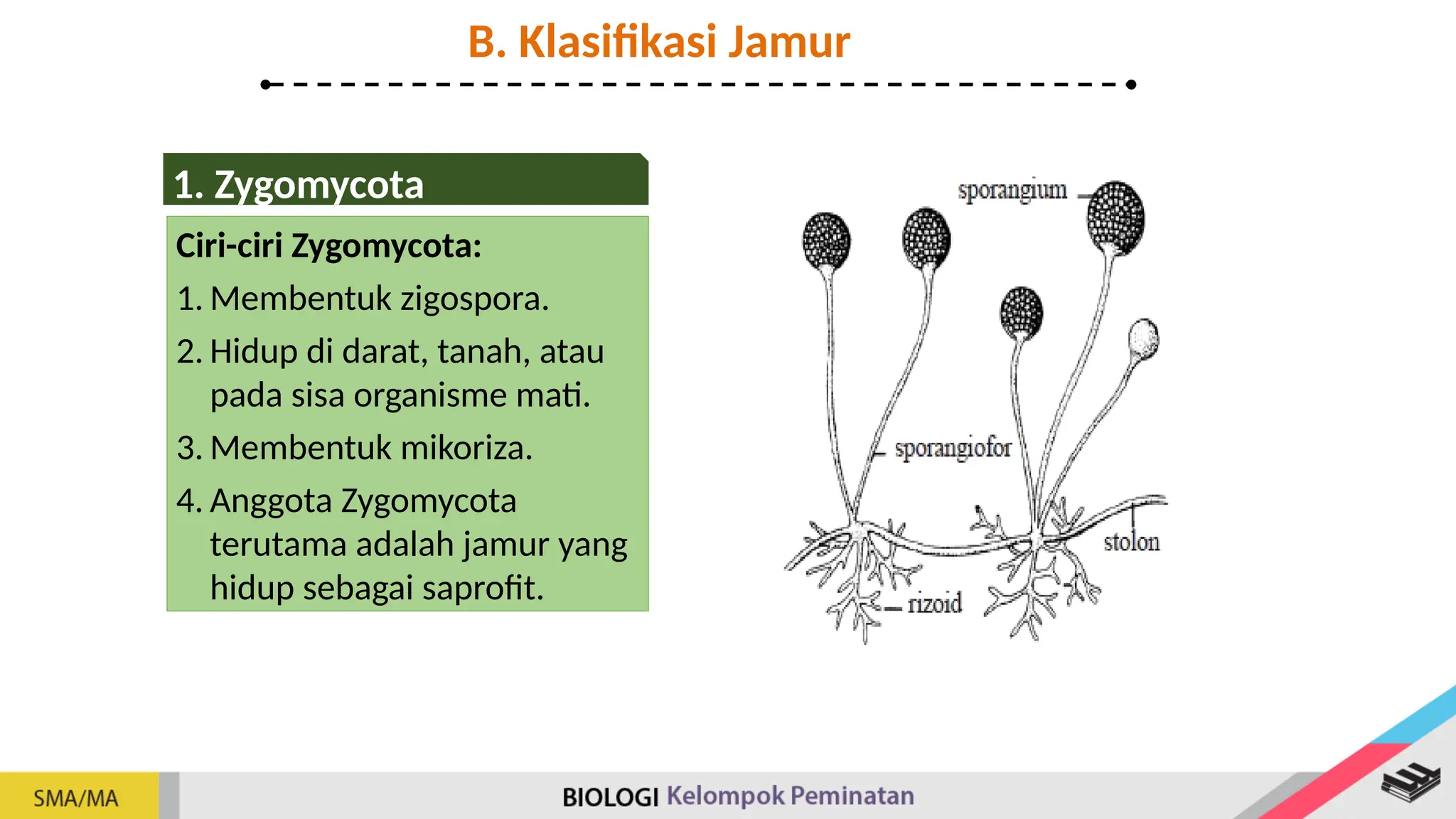 B. Klasifikasi Jamur

1. Zygomycota

Ciri-ciri Zygomycota:

1. Membentuk zigospora.
2. Hidup di darat, tanah, atau pada sisa organisme mati.
3. Membentuk mikoriza.
4. Anggota Zygomycota terutama adalah jamur yang hidup sebagai saprofit.

sporangium
sporangiofor
stolon
rizoid

SMA/MA

BIOLOGI Kelompok Peminatan